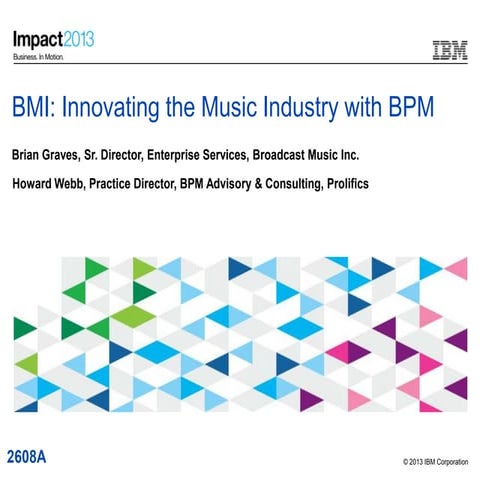 Impact2013
Business. In Motion.

IBM

BMI: Innovating the Music Industry with BPM

Brian Graves, Sr. Director, Enterprise Services, Broadcast Music Inc.

Howard Webb, Practice Director, BPM Advisory & Consulting, Prolifics

2608A

© 2013 IBM Corporation